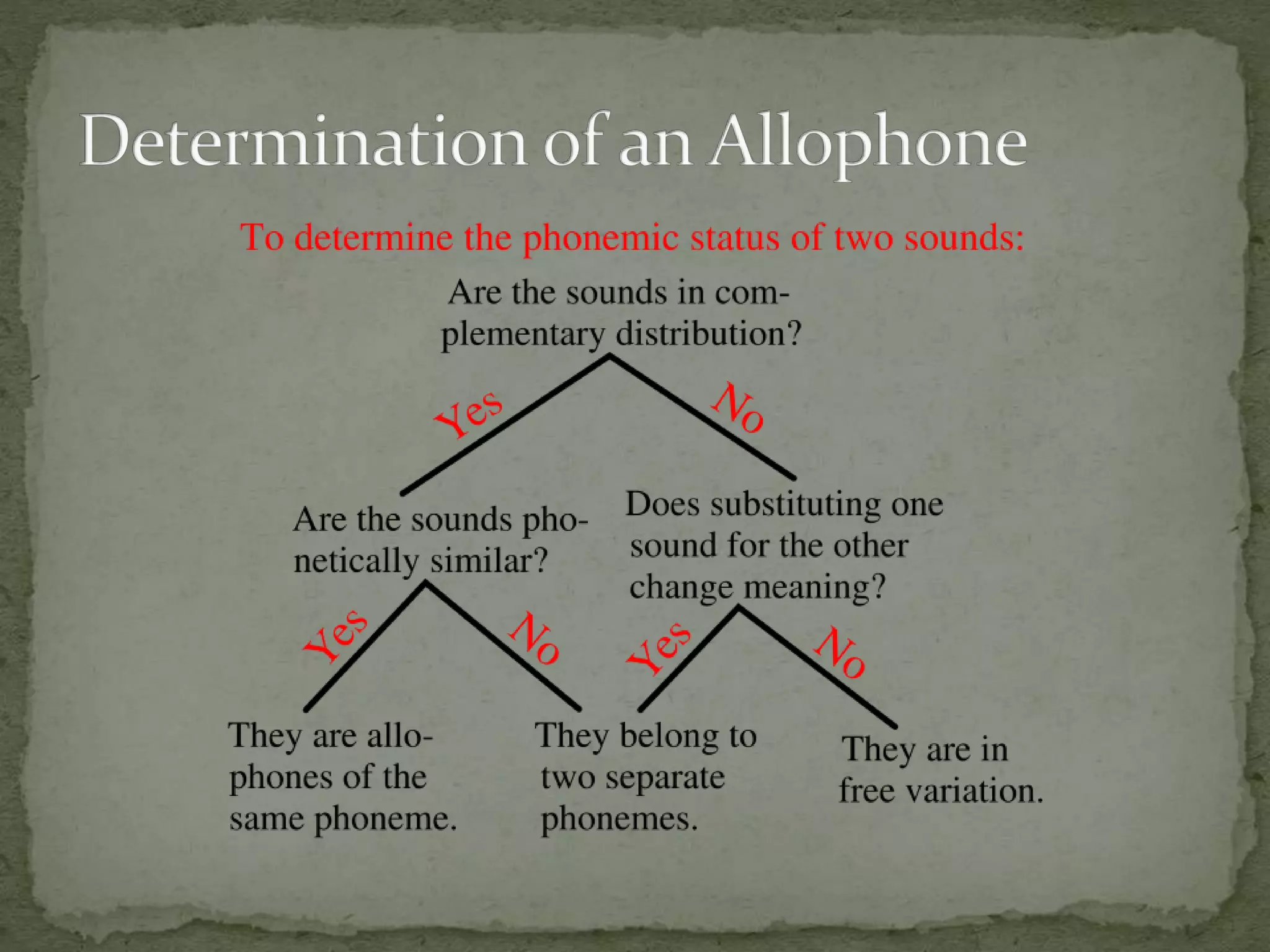 Determination of an Allophone

To determine the phonemic status of two sounds:

Are the sounds in complementary distribution?

Yes

No

Are the sounds phonetically similar?

Does substituting one sound for the other change meaning?

Yes

No

Yes

No

They are allophones of the same phoneme.

They belong to two separate phonemes.

They are in free variation.